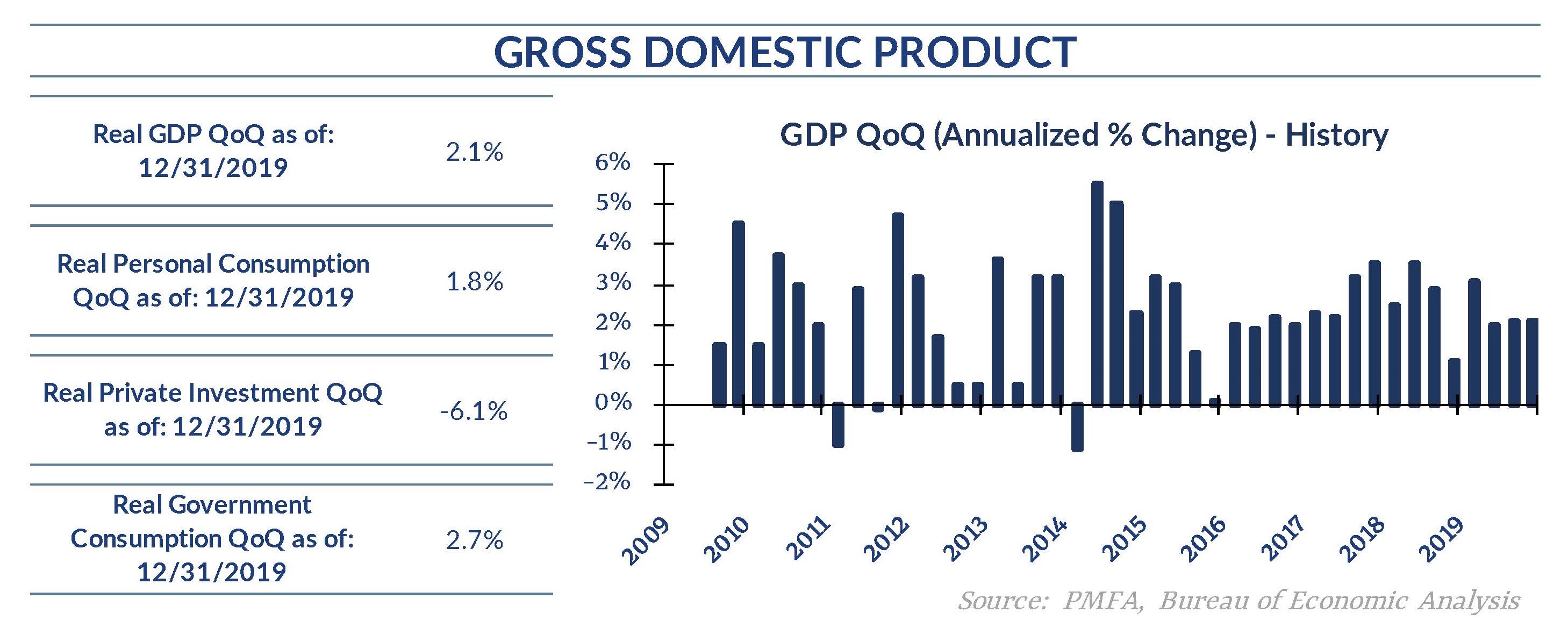 GROSS DOMESTIC PRODUCT

| | |
|---|---|
| Real GDP QoQ as of: 12/31/2019 | 2.1% |
| Real Personal Consumption QoQ as of: 12/31/2019 | 1.8% |
| Real Private Investment QoQ as of: 12/31/2019 | -6.1% |
| Real Government Consumption QoQ as of: 12/31/2019 | 2.7% |

GDP QoQ (Annualized % Change) - History

6%
5%
4%
3%
2%
1%
0%
−1%
−2%

2009
2010
2011
2012
2013
2014
2015
2016
2017
2018
2019

Source: PMFA, Bureau of Economic Analysis